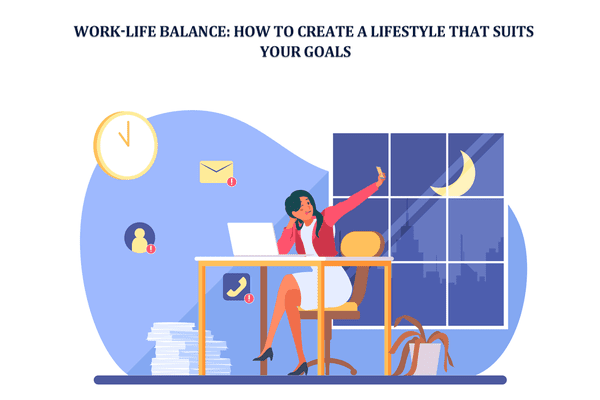 WORK-LIFE BALANCE: HOW TO CREATE A LIFESTYLE THAT SUITS YOUR GOALS